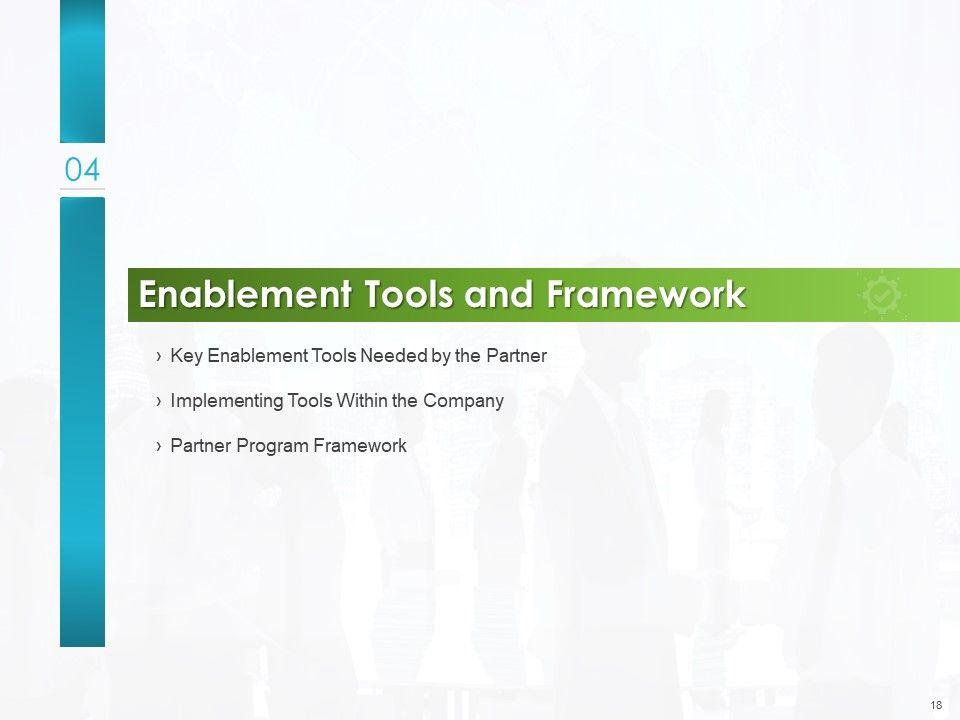 04

Enablement Tools and Framework

› Key Enablement Tools Needed by the Partner

› Implementing Tools Within the Company

› Partner Program Framework

18